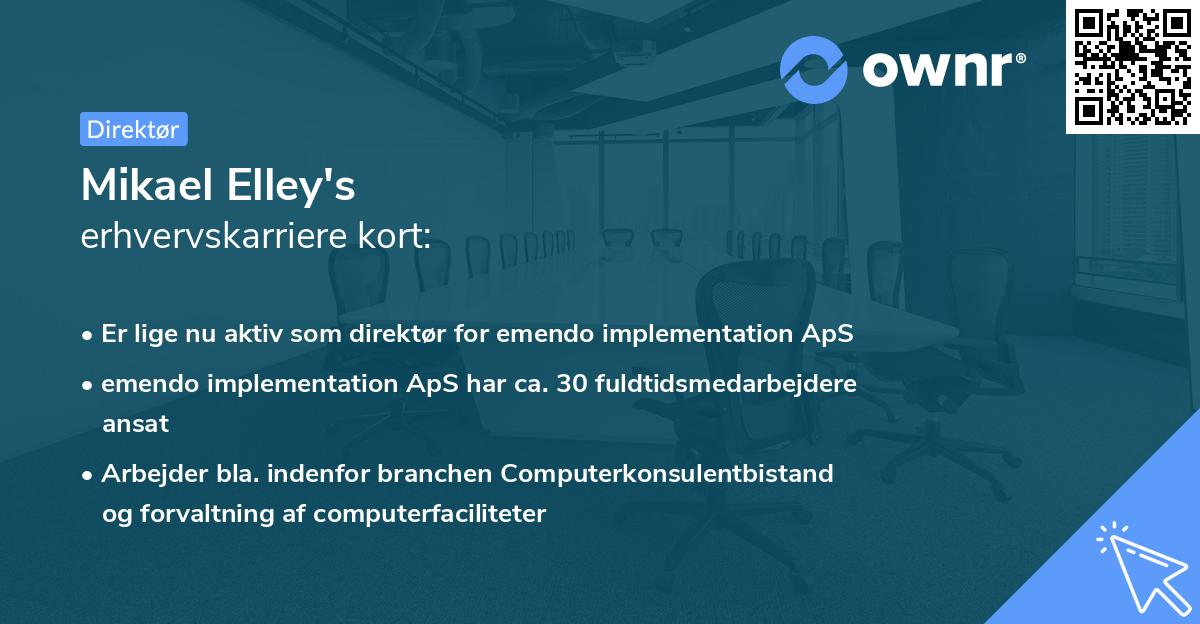 ownr®

Direktør

Mikael Elley's
erhvervskarriere kort:

• Er lige nu aktiv som direktør for emendo implementation ApS

• emendo implementation ApS har ca. 30 fuldtidsmedarbejdere ansat

• Arbejder bla. indenfor branchen Computerkonsulentbistand og forvaltning af computerfaciliteter